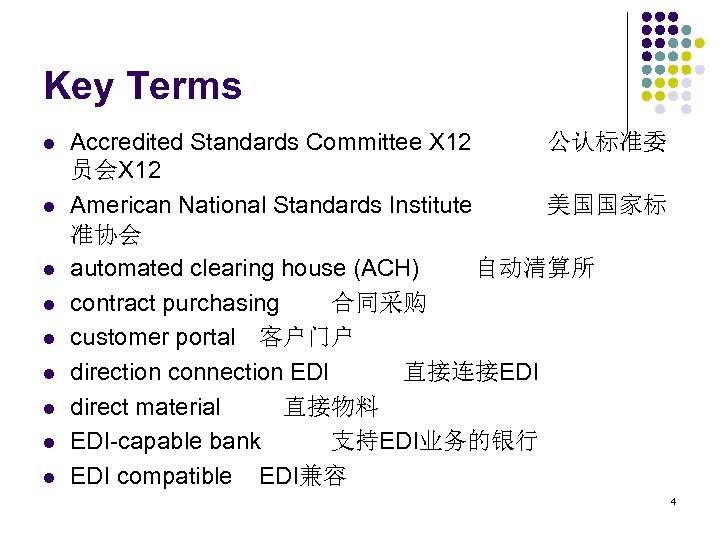 Key Terms

- Accredited Standards Committee X12 公认标准委员会X12
- American National Standards Institute 美国国家标准协会
- automated clearing house (ACH) 自动清算所
- contract purchasing 合同采购
- customer portal 客户门户
- direction connection EDI 直接连接EDI
- direct material 直接物料
- EDI-capable bank 支持EDI业务的银行
- EDI compatible EDI兼容

4